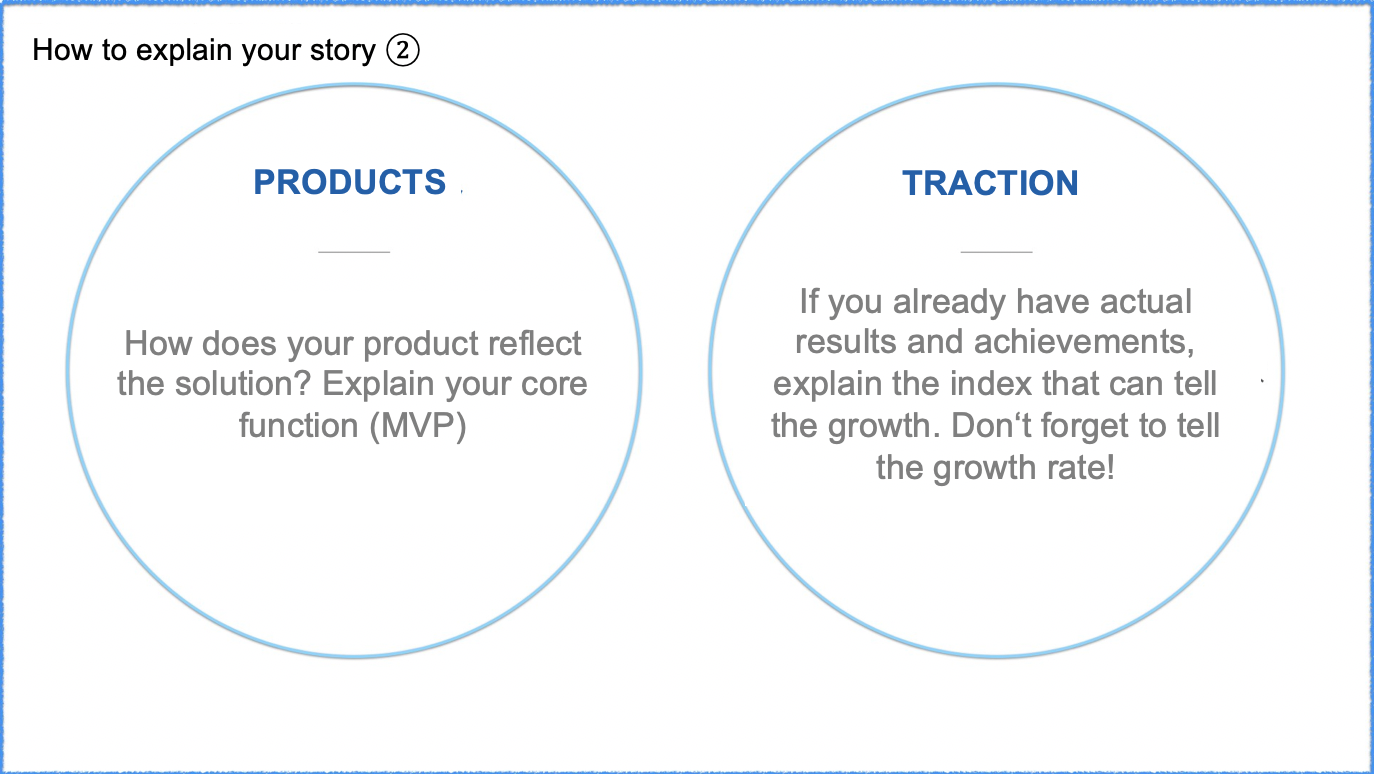 How to explain your story ②

PRODUCTS

How does your product reflect the solution? Explain your core function (MVP)

TRACTION

If you already have actual results and achievements, explain the index that can tell the growth. Don‘t forget to tell the growth rate!